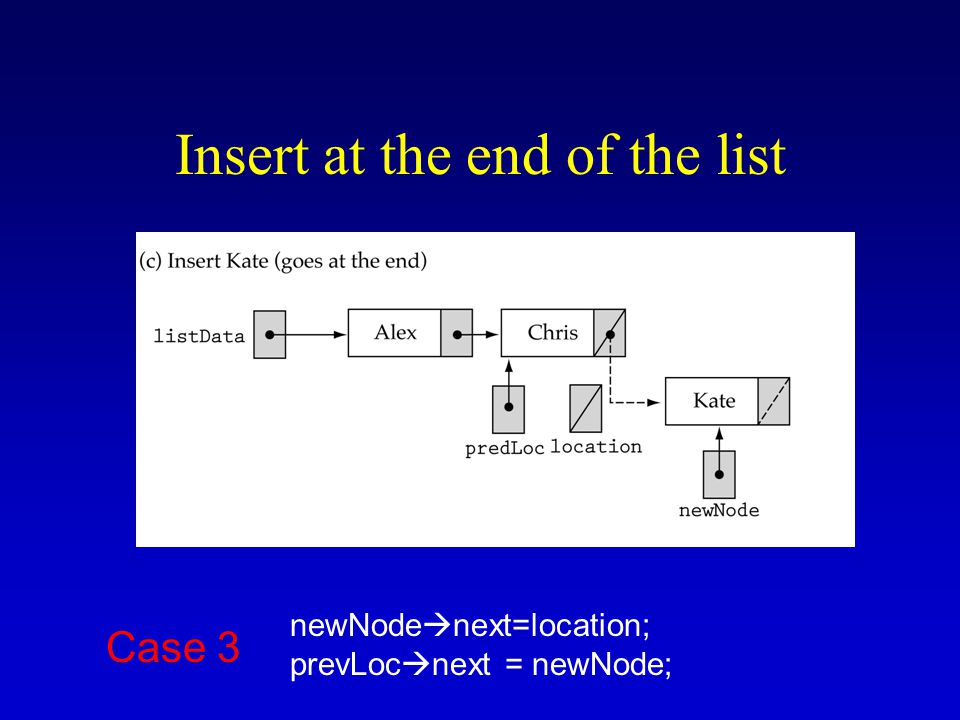 Insert at the end of the list

(c) Insert Kate (goes at the end)

listData

Alex

Chris

Kate

predLoc

location

newNode

Case 3

newNode→next=location;
prevLoc→next = newNode;